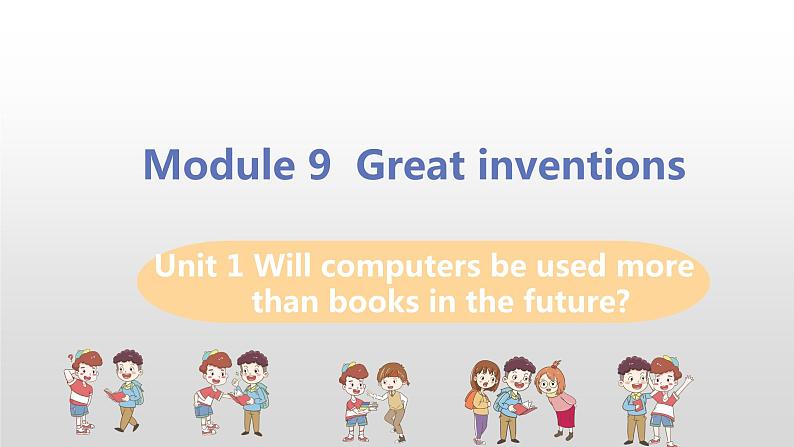 Module 9 Great inventions

Unit 1 Will computers be used more than books in the future?